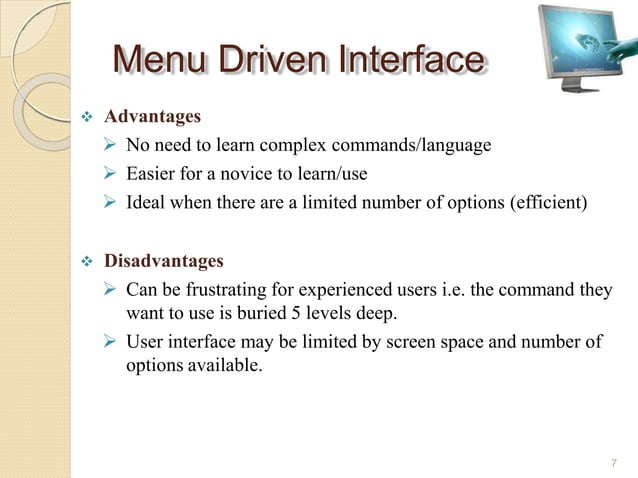 Menu Driven Interface

❖ Advantages

➢ No need to learn complex commands/language

➢ Easier for a novice to learn/use

➢ Ideal when there are a limited number of options (efficient)

❖ Disadvantages

➢ Can be frustrating for experienced users i.e. the command they want to use is buried 5 levels deep.

➢ User interface may be limited by screen space and number of options available.

7